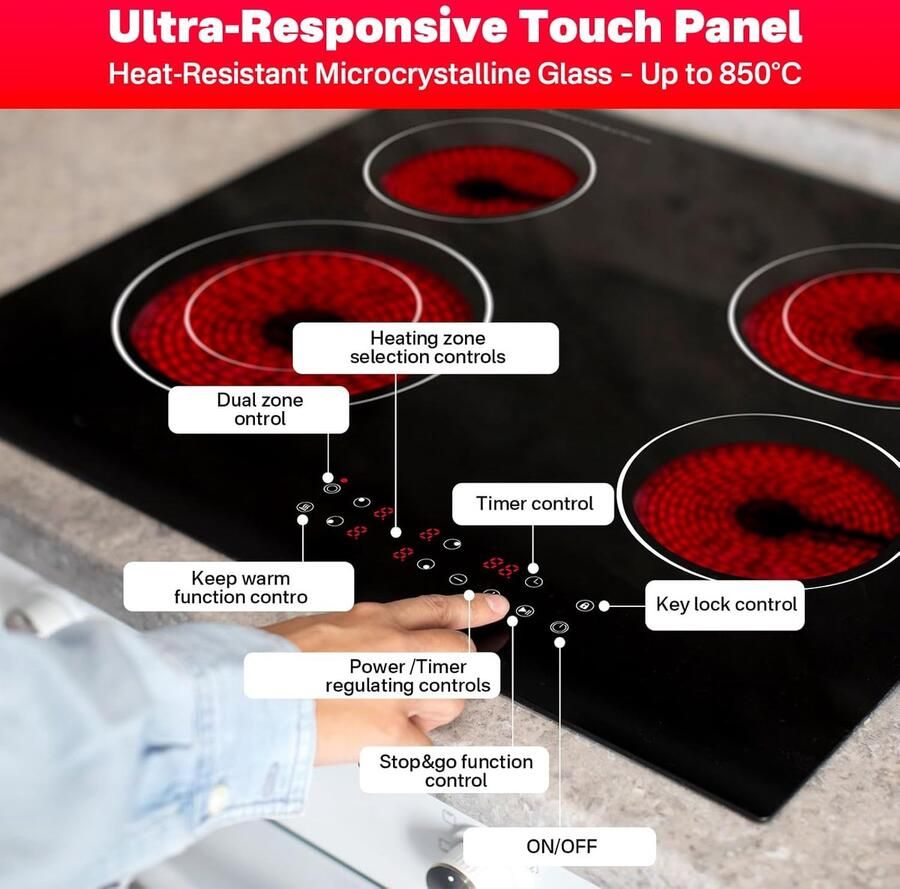 Ultra-Responsive Touch Panel
Heat-Resistant Microcrystalline Glass - Up to 850°C

Heating zone selection controls

Dual zone ontrol

Timer control

Keep warm function contro

Key lock control

Power /Timer regulating controls

Stop&go function control

ON/OFF